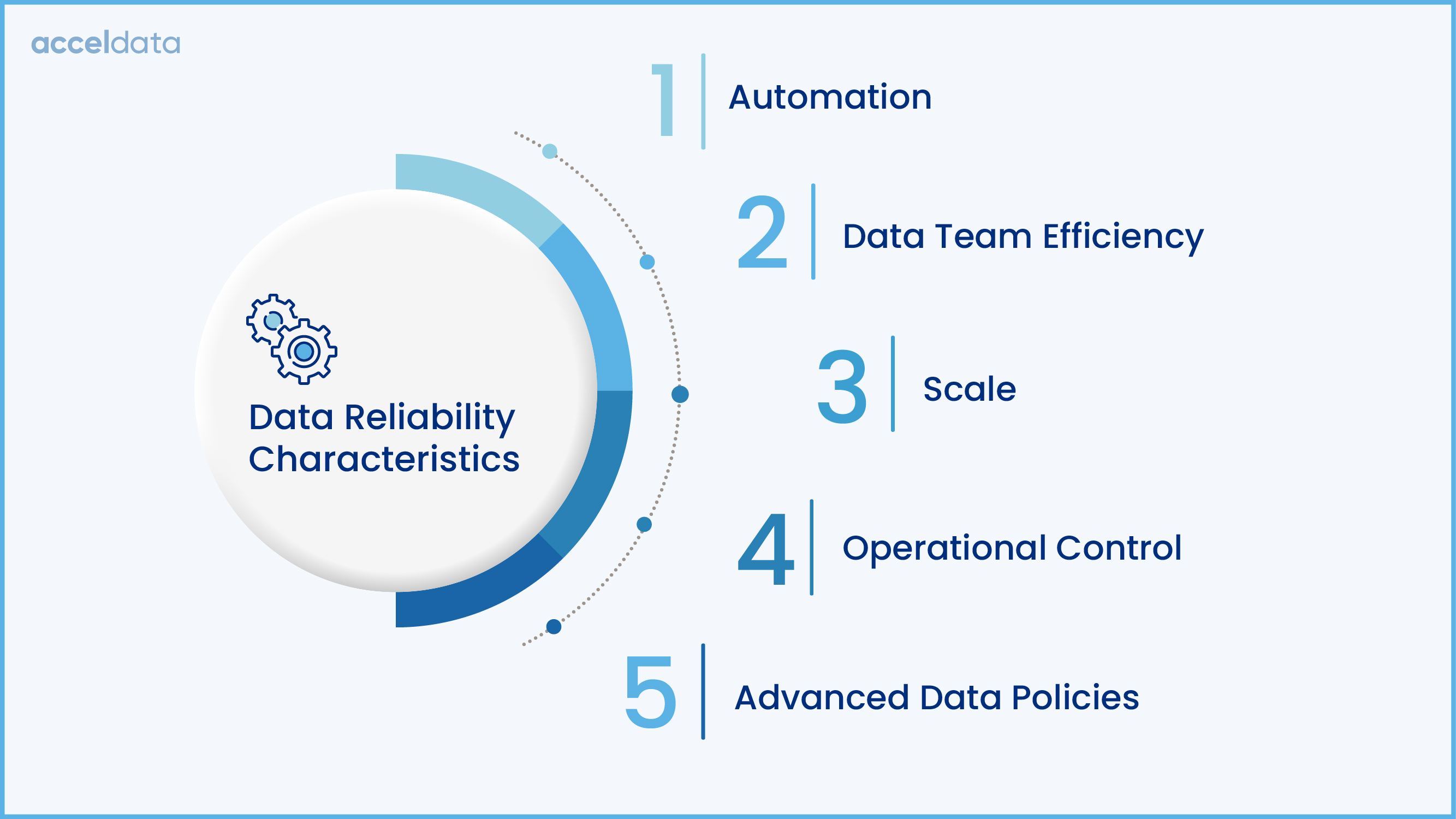 acceldata

Data Reliability Characteristics

1 Automation

2 Data Team Efficiency

3 Scale

4 Operational Control

5 Advanced Data Policies